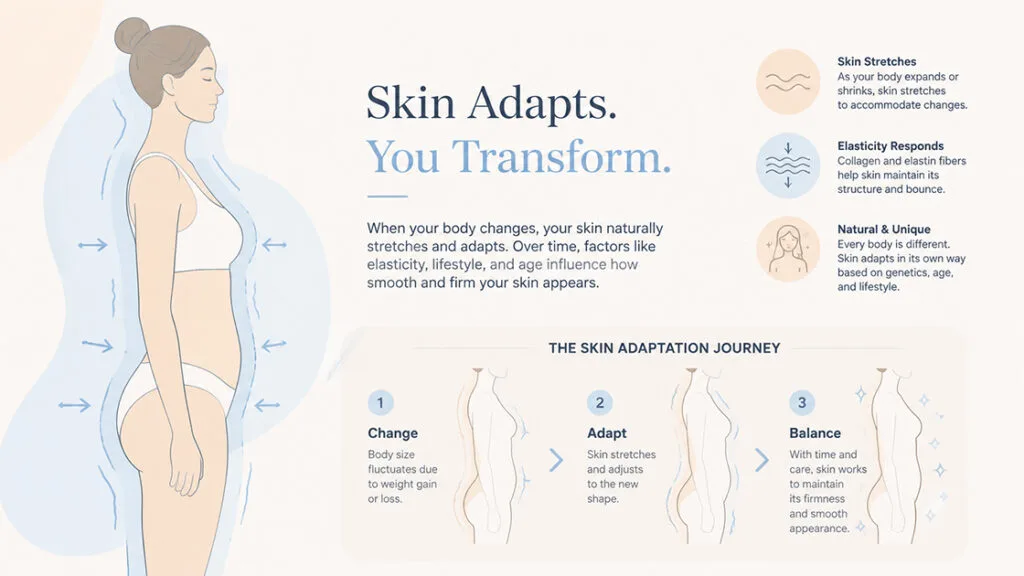 Skin Adapts.
You Transform.

When your body changes, your skin naturally stretches and adapts. Over time, factors like elasticity, lifestyle, and age influence how smooth and firm your skin appears.

Skin Stretches
As your body expands or shrinks, skin stretches to accommodate changes.

Elasticity Responds
Collagen and elastin fibers help skin maintain its structure and bounce.

Natural & Unique
Every body is different. Skin adapts in its own way based on genetics, age, and lifestyle.

THE SKIN ADAPTATION JOURNEY

1
Change
Body size fluctuates due to weight gain or loss.

2
Adapt
Skin stretches and adjusts to the new shape.

3
Balance
With time and care, skin works to maintain its firmness and smooth appearance.